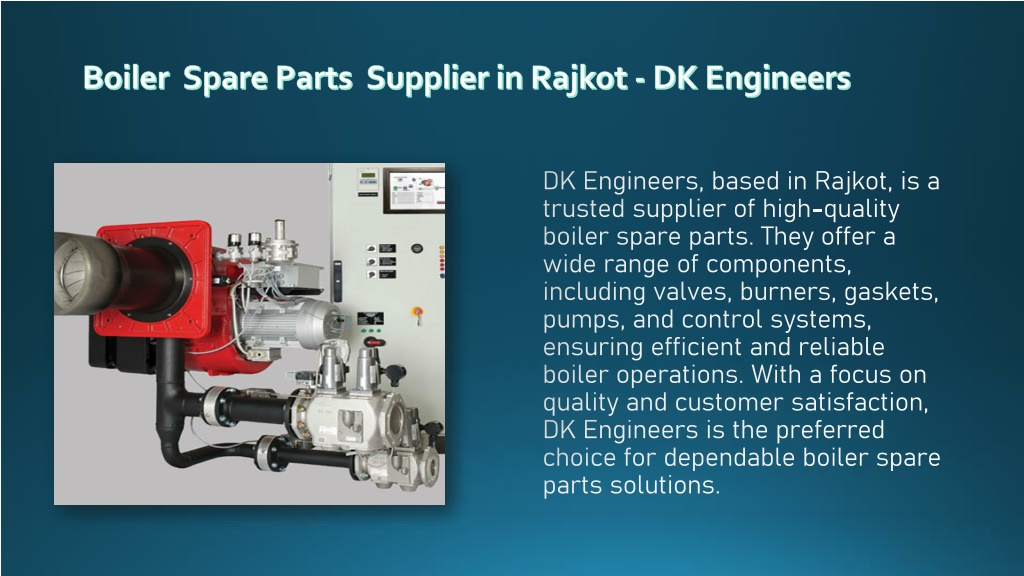 Boiler Spare Parts Supplier in Rajkot - DK Engineers

DK Engineers, based in Rajkot, is a trusted supplier of high-quality boiler spare parts. They offer a wide range of components, including valves, burners, gaskets, pumps, and control systems, ensuring efficient and reliable boiler operations. With a focus on quality and customer satisfaction, DK Engineers is the preferred choice for dependable boiler spare parts solutions.